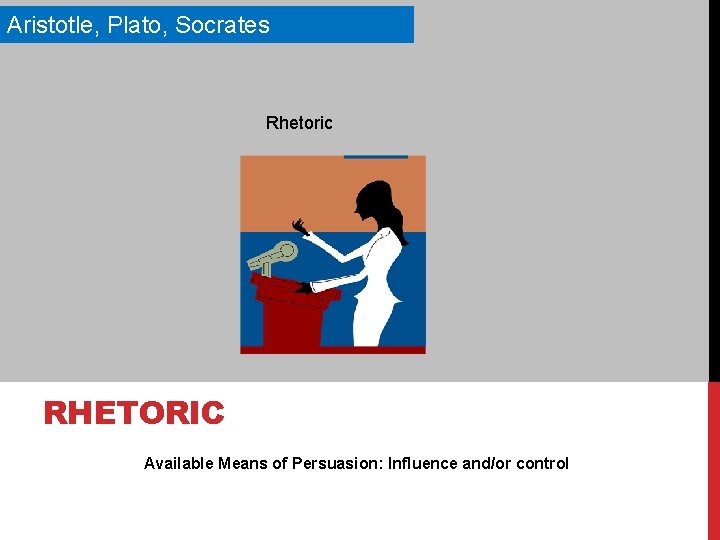 Aristotle, Plato, Socrates

Rhetoric

RHETORIC

Available Means of Persuasion: Influence and/or control